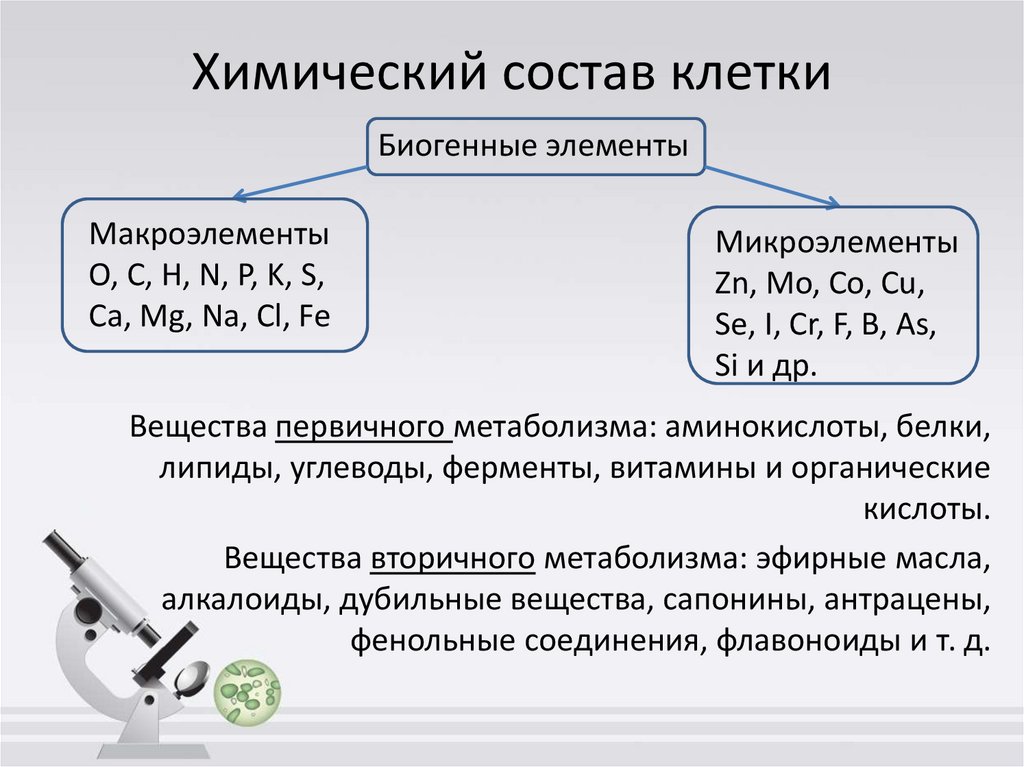 Химический состав клетки

Биогенные элементы

Макроэлементы
O, C, H, N, P, K, S,
Ca, Mg, Na, Cl, Fe

Микроэлементы
Zn, Mo, Co, Cu,
Se, I, Cr, F, B, As,
Si и др.

Вещества первичного метаболизма: аминокислоты, белки, липиды, углеводы, ферменты, витамины и органические кислоты.

Вещества вторичного метаболизма: эфирные масла, алкалоиды, дубильные вещества, сапонины, антрацены, фенольные соединения, флавоноиды и т. д.